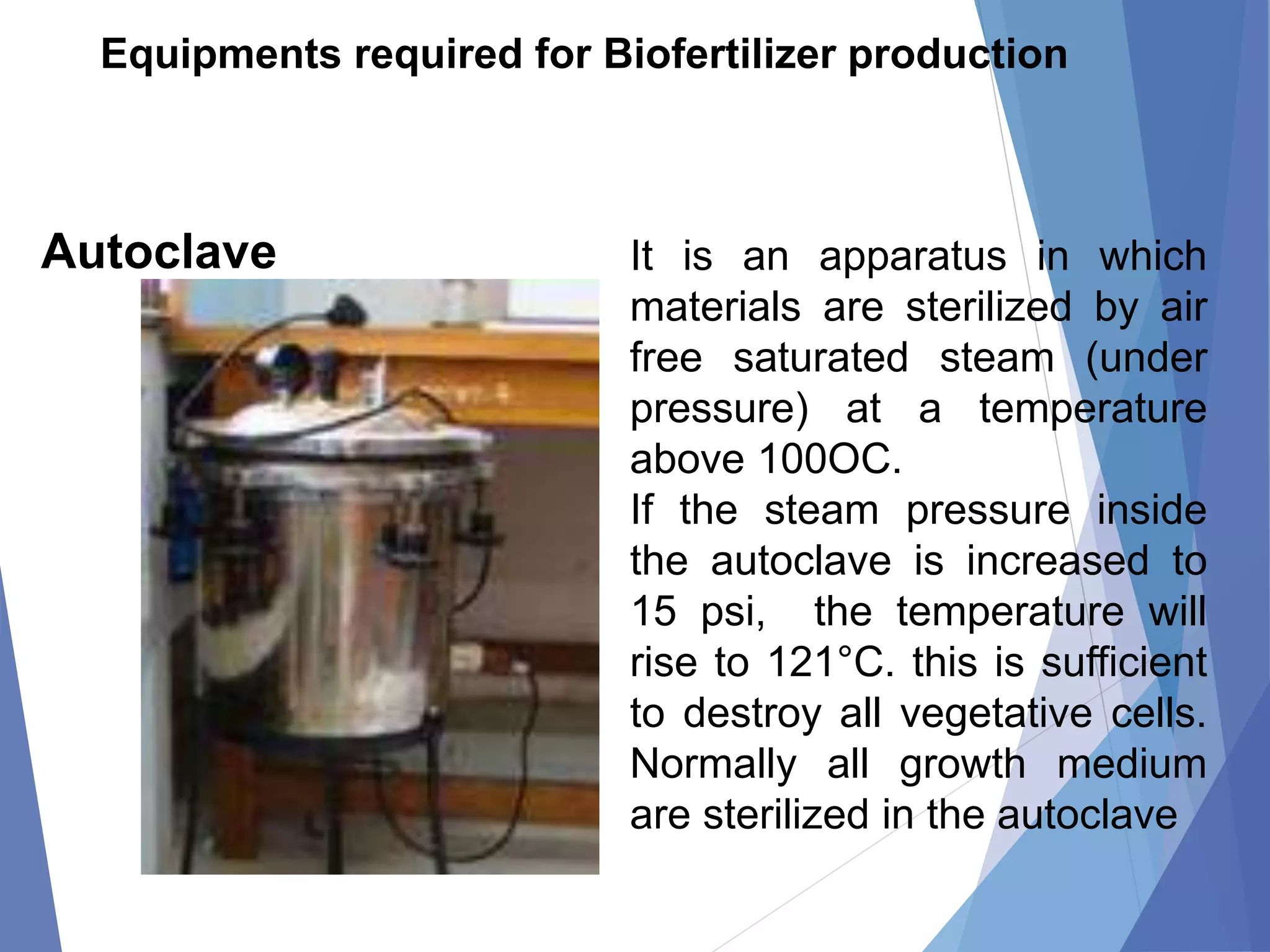 Equipments required for Biofertilizer production

Autoclave

It is an apparatus in which materials are sterilized by air free saturated steam (under pressure) at a temperature above 100OC.
If the steam pressure inside the autoclave is increased to 15 psi, the temperature will rise to 121°C. this is sufficient to destroy all vegetative cells. Normally all growth medium are sterilized in the autoclave